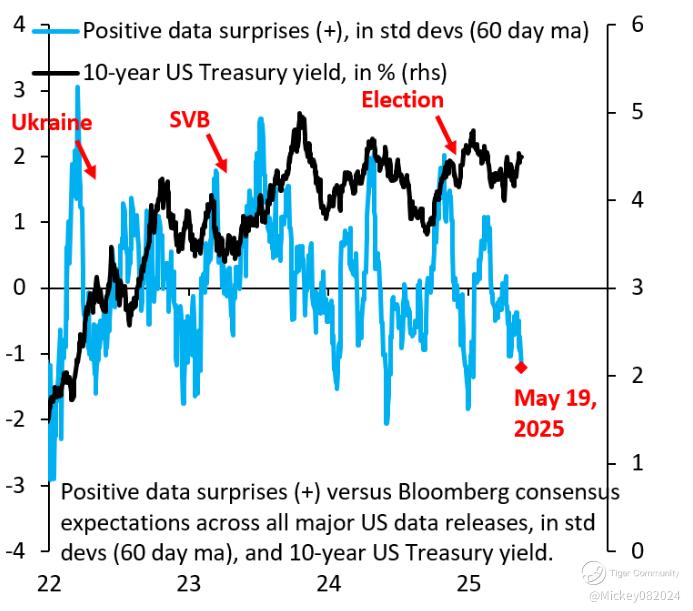 Positive data surprises (+), in std devs (60 day ma)
10-year US Treasury yield, in % (rhs)

4
3
2
1
0
-1
-2
-3
-4

6
5
4
3
2
1
0

Ukraine
SVB
Election
May 19, 2025

Positive data surprises (+) versus Bloomberg consensus expectations across all major US data releases, in std devs (60 day ma), and 10-year US Treasury yield.

22
23
24
25

Tiger Community
@Mickey082024